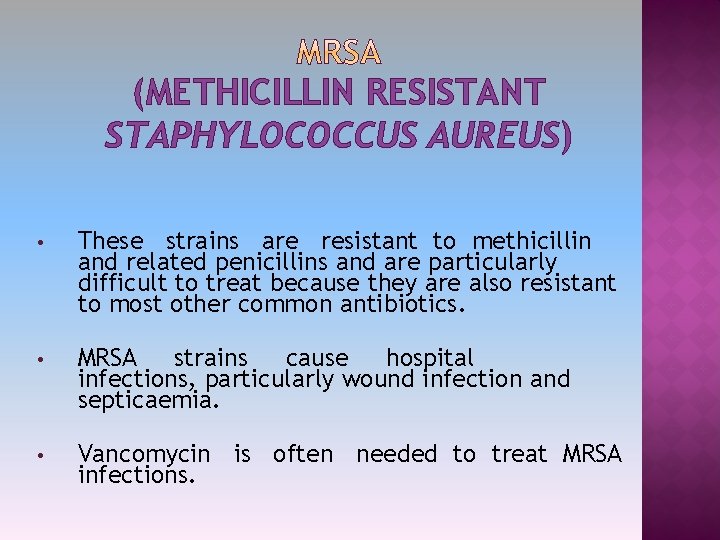 MRSA
(METHICILLIN RESISTANT
STAPHYLOCOCCUS AUREUS)

• These strains are resistant to methicillin and related penicillins and are particularly difficult to treat because they are also resistant to most other common antibiotics.

• MRSA strains cause hospital infections, particularly wound infection and septicaemia.

• Vancomycin is often needed to treat MRSA infections.